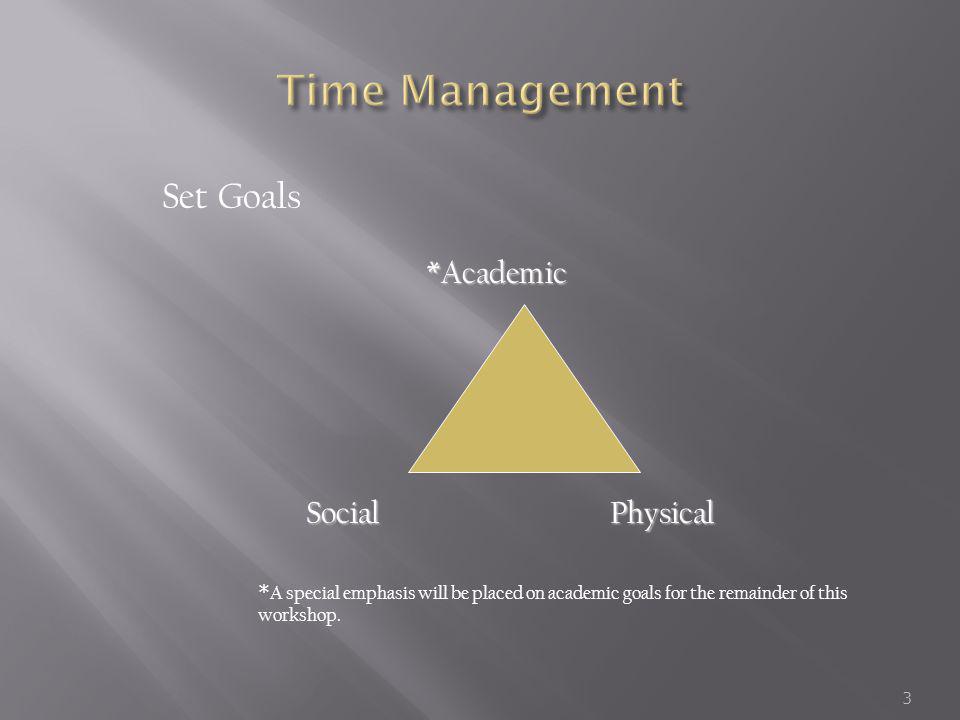 Time Management

Set Goals

*Academic

Social

Physical

*A special emphasis will be placed on academic goals for the remainder of this workshop.

3